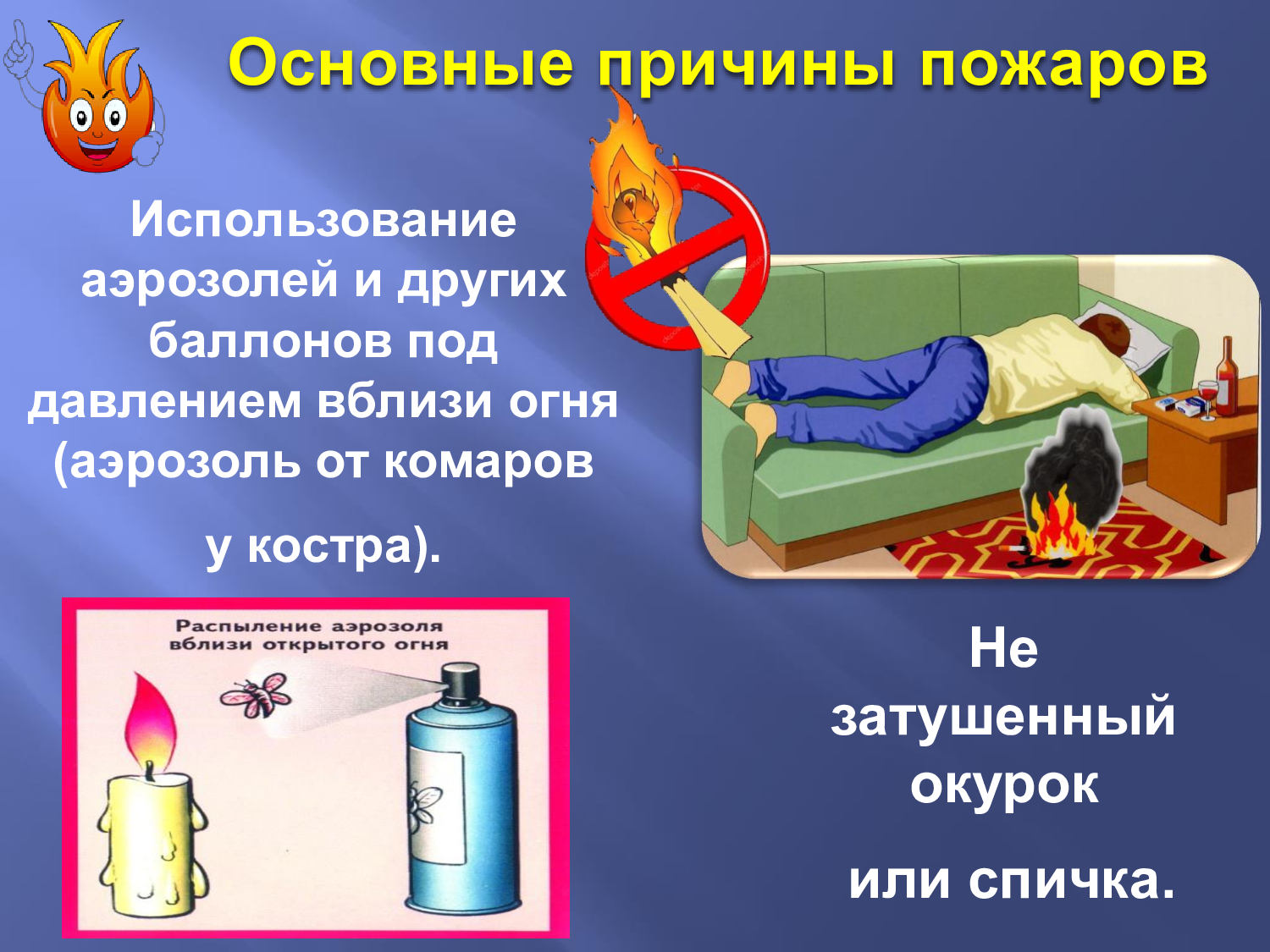 Основные причины пожаров

Использование аэрозолей и других баллонов под давлением вблизи огня (аэрозоль от комаров

у костра).

Распыление аэрозоля вблизи открытого огня

Не затушенный окурок

или спичка.